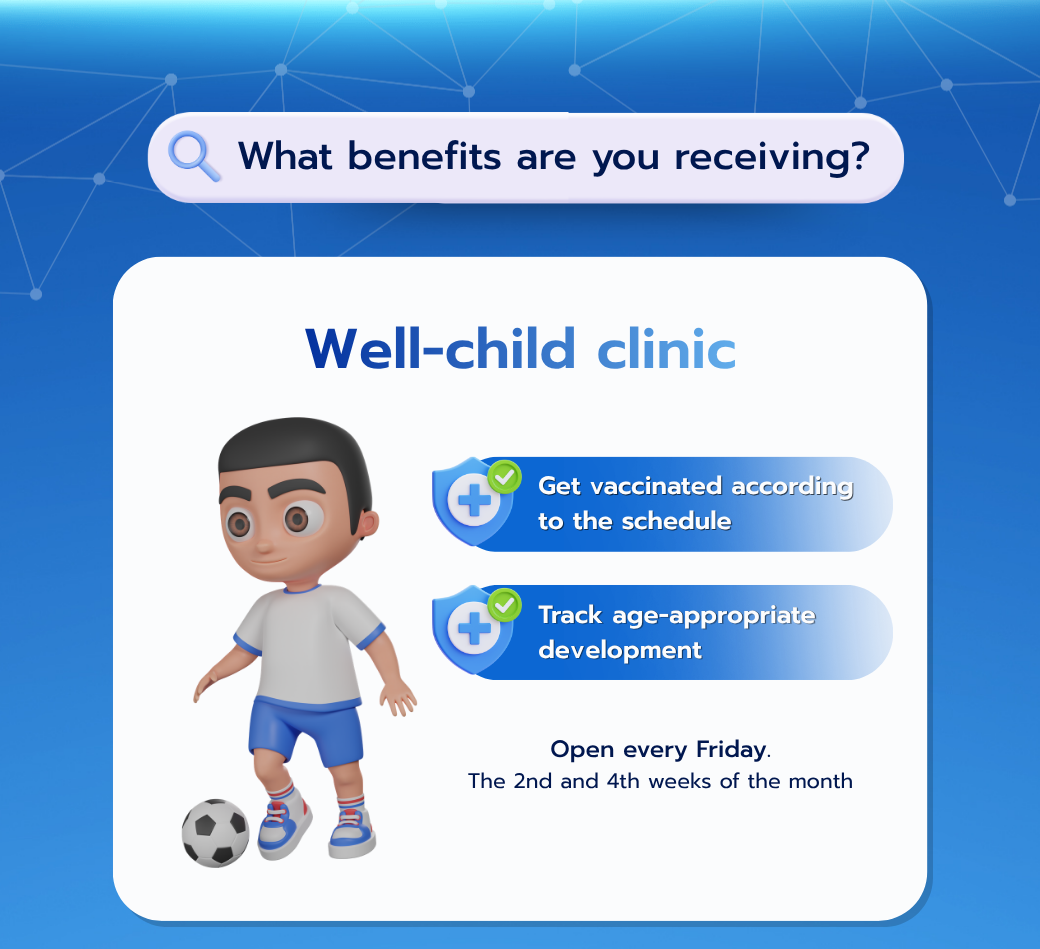 What benefits are you receiving?

Well-child clinic

Get vaccinated according to the schedule

Track age-appropriate development

Open every Friday.
The 2nd and 4th weeks of the month